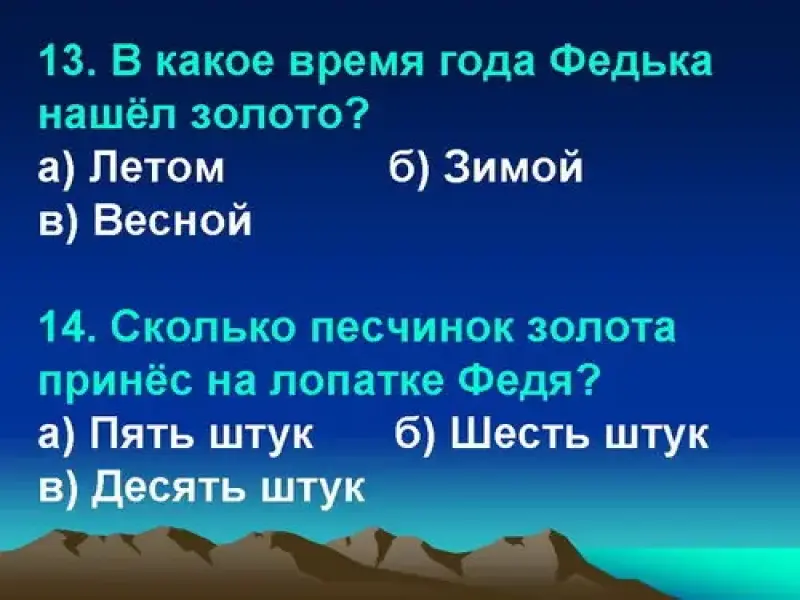 13. В какое время года Федька нашёл золото?
а) Летом б) Зимой
в) Весной

14. Сколько песчинок золота принёс на лопатке Федя?
а) Пять штук б) Шесть штук
в) Десять штук